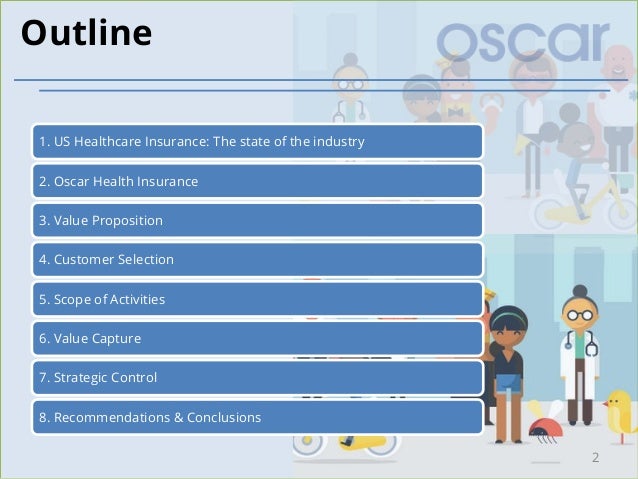 Outline

oscar

1. US Healthcare Insurance: The state of the industry

2. Oscar Health Insurance

3. Value Proposition

4. Customer Selection

5. Scope of Activities

6. Value Capture

7. Strategic Control

8. Recommendations & Conclusions

2